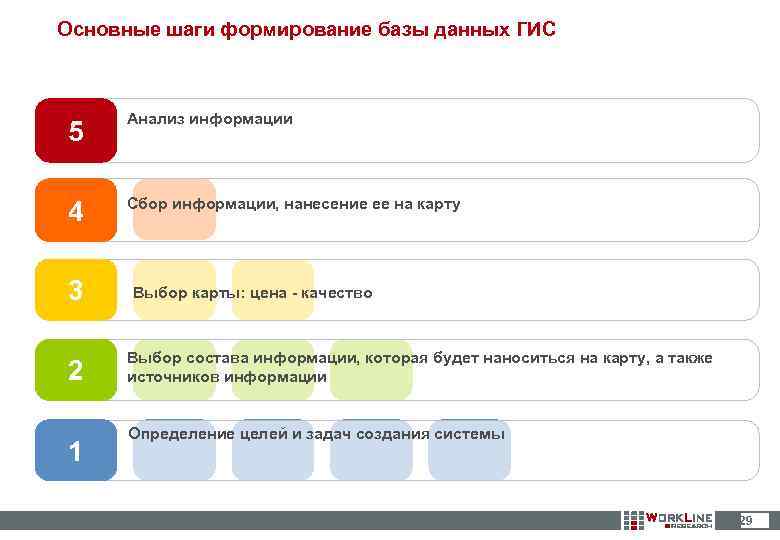 Основные шаги формирование базы данных ГИС

5
Анализ информации

4
Сбор информации, нанесение ее на карту

3
Выбор карты: цена - качество

2
Выбор состава информации, которая будет наноситься на карту, а также источников информации

1
Определение целей и задач создания системы

WORKLINE RESEARCH
29